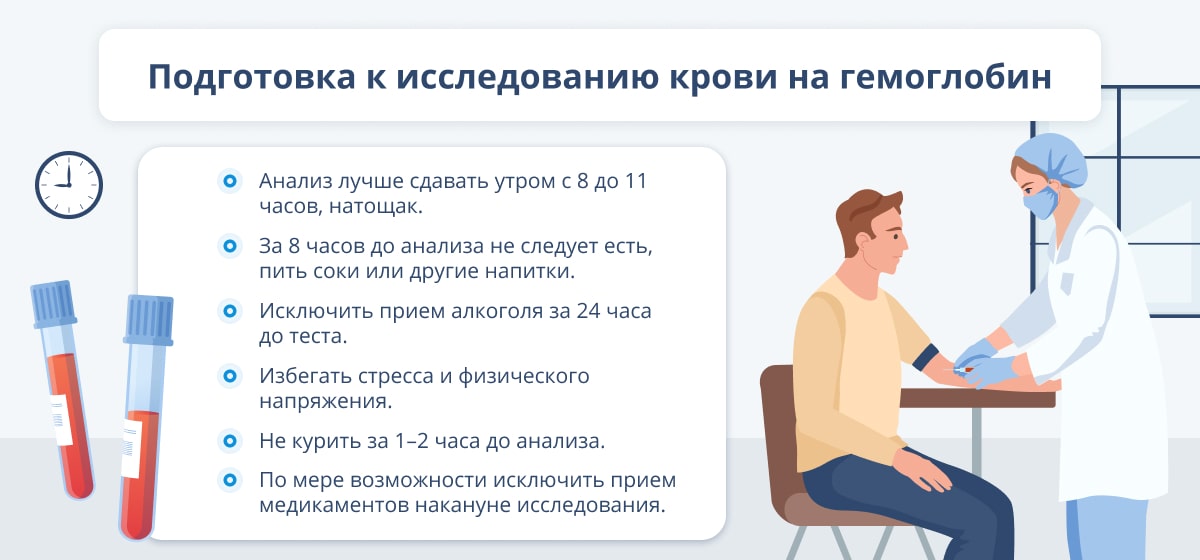 Подготовка к исследованию крови на гемоглобин

Анализ лучше сдавать утром с 8 до 11 часов, натощак.

За 8 часов до анализа не следует есть, пить соки или другие напитки.

Исключить прием алкоголя за 24 часа до теста.

Избегать стресса и физического напряжения.

Не курить за 1–2 часа до анализа.

По мере возможности исключить прием медикаментов накануне исследования.